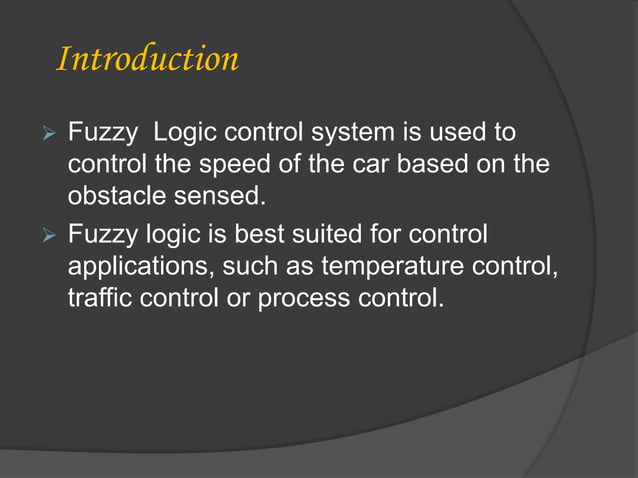 Introduction

➢ Fuzzy  Logic control system is used to control the speed of the car based on the obstacle sensed.

➢ Fuzzy logic is best suited for control applications, such as temperature control, traffic control or process control.